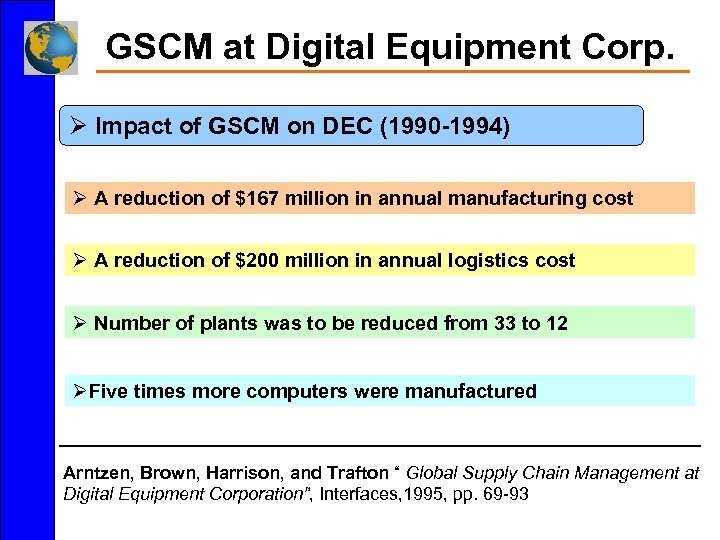 GSCM at Digital Equipment Corp.

➢ Impact of GSCM on DEC (1990-1994)

➢ A reduction of \$167 million in annual manufacturing cost

➢ A reduction of \$200 million in annual logistics cost

➢ Number of plants was to be reduced from 33 to 12

➢Five times more computers were manufactured

Arntzen, Brown, Harrison, and Trafton " Global Supply Chain Management at Digital Equipment Corporation", Interfaces,1995, pp. 69-93